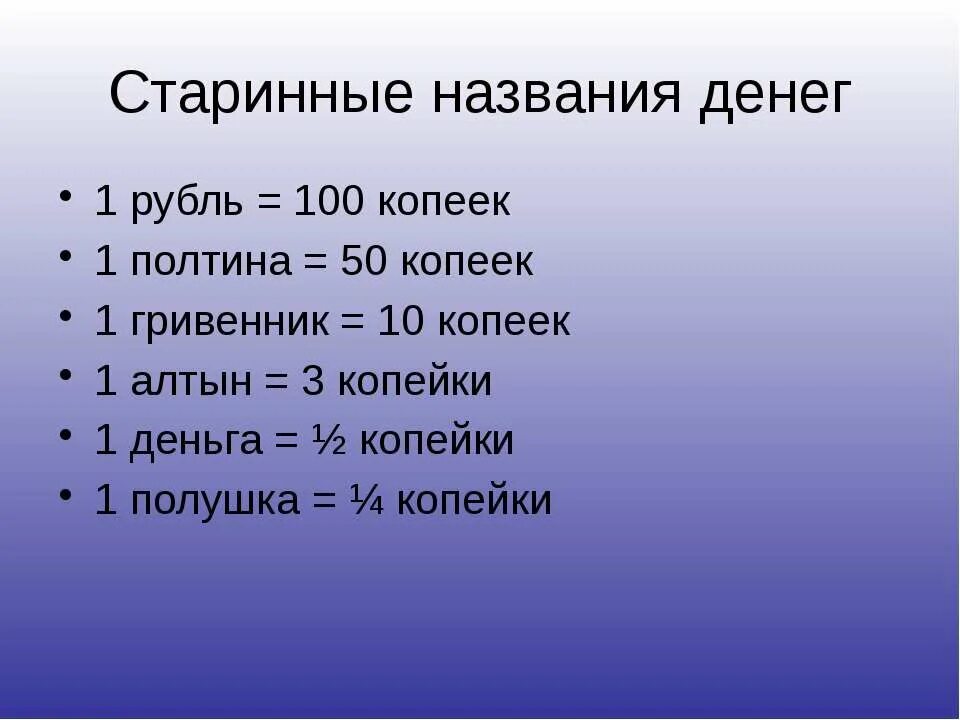 Старинные названия денег

• 1 рубль = 100 копеек
• 1 полтина = 50 копеек
• 1 гривенник = 10 копеек
• 1 алтын = 3 копейки
• 1 деньга = $\frac{1}{2}$ копейки
• 1 полушка = $\frac{1}{4}$ копейки